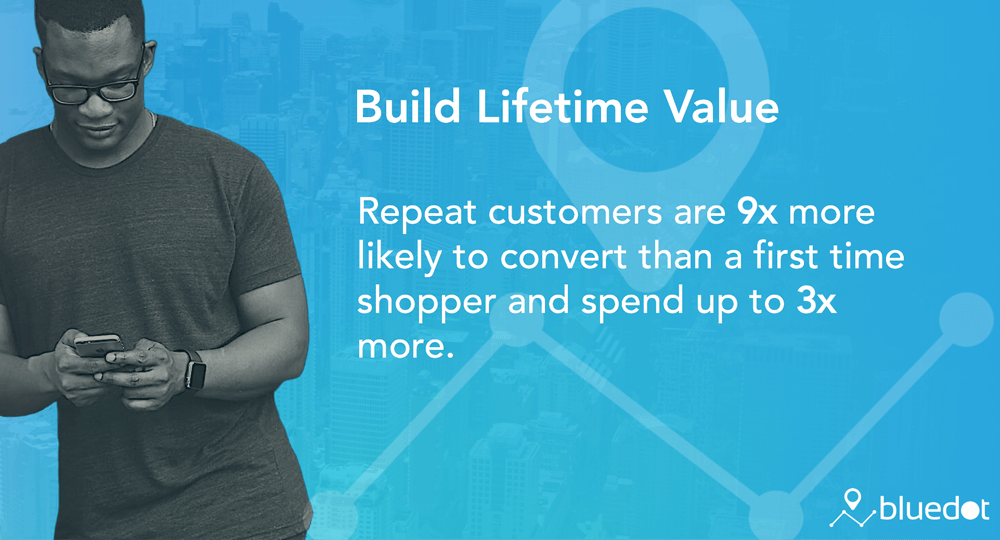 Build Lifetime Value

Repeat customers are 9x more likely to convert than a first time shopper and spend up to 3x more.

bluedot